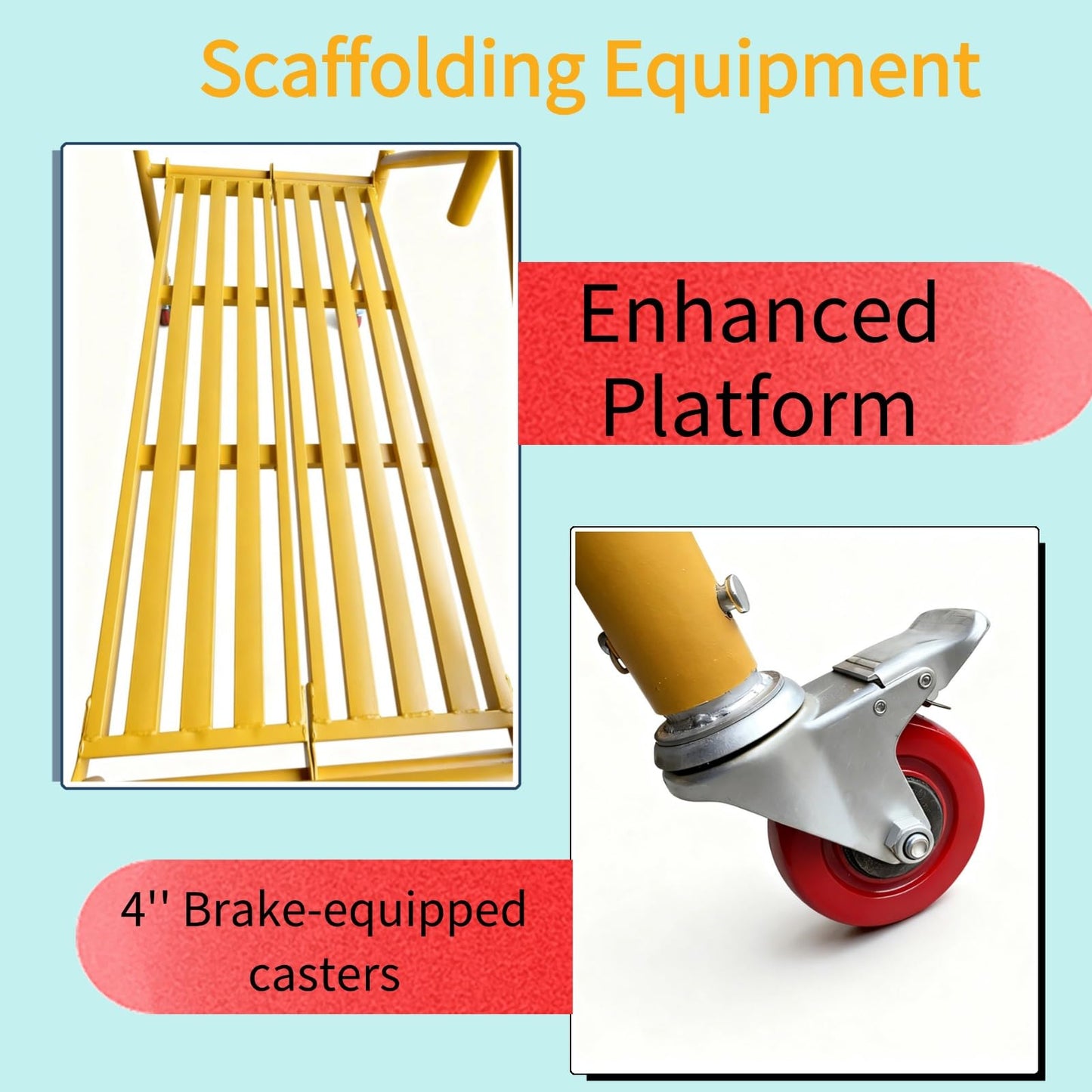 Scaffolding Equipment

Enhanced Platform

4'' Brake-equipped casters